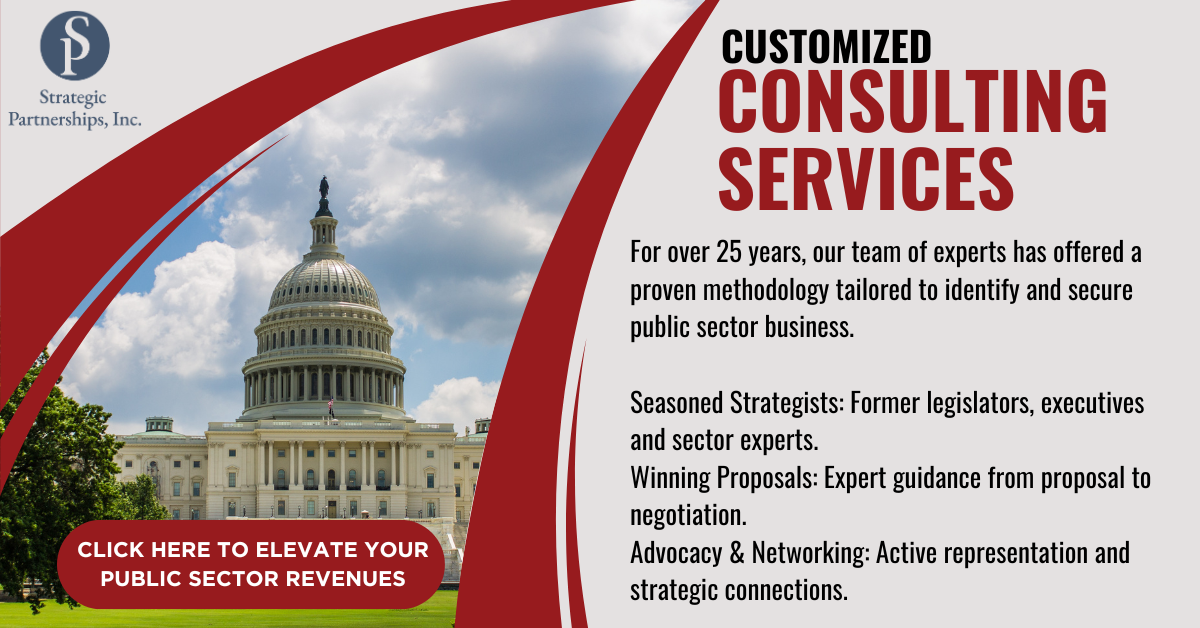 SP

Strategic Partnerships, Inc.

CUSTOMIZED
CONSULTING SERVICES

For over 25 years, our team of experts has offered a proven methodology tailored to identify and secure public sector business.

Seasoned Strategists: Former legislators, executives and sector experts.
Winning Proposals: Expert guidance from proposal to negotiation.
Advocacy & Networking: Active representation and strategic connections.

CLICK HERE TO ELEVATE YOUR PUBLIC SECTOR REVENUES